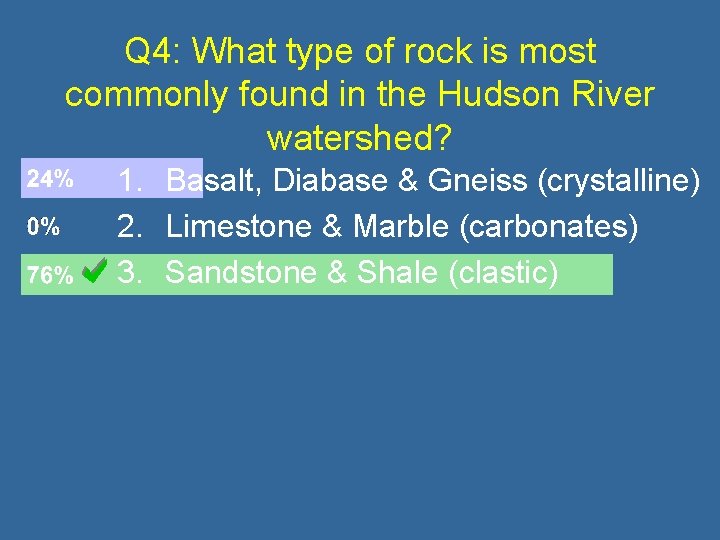 Q4: What type of rock is most commonly found in the Hudson River watershed?

24% 1. Basalt, Diabase & Gneiss (crystalline)

0% 2. Limestone & Marble (carbonates)

76% 3. Sandstone & Shale (clastic)